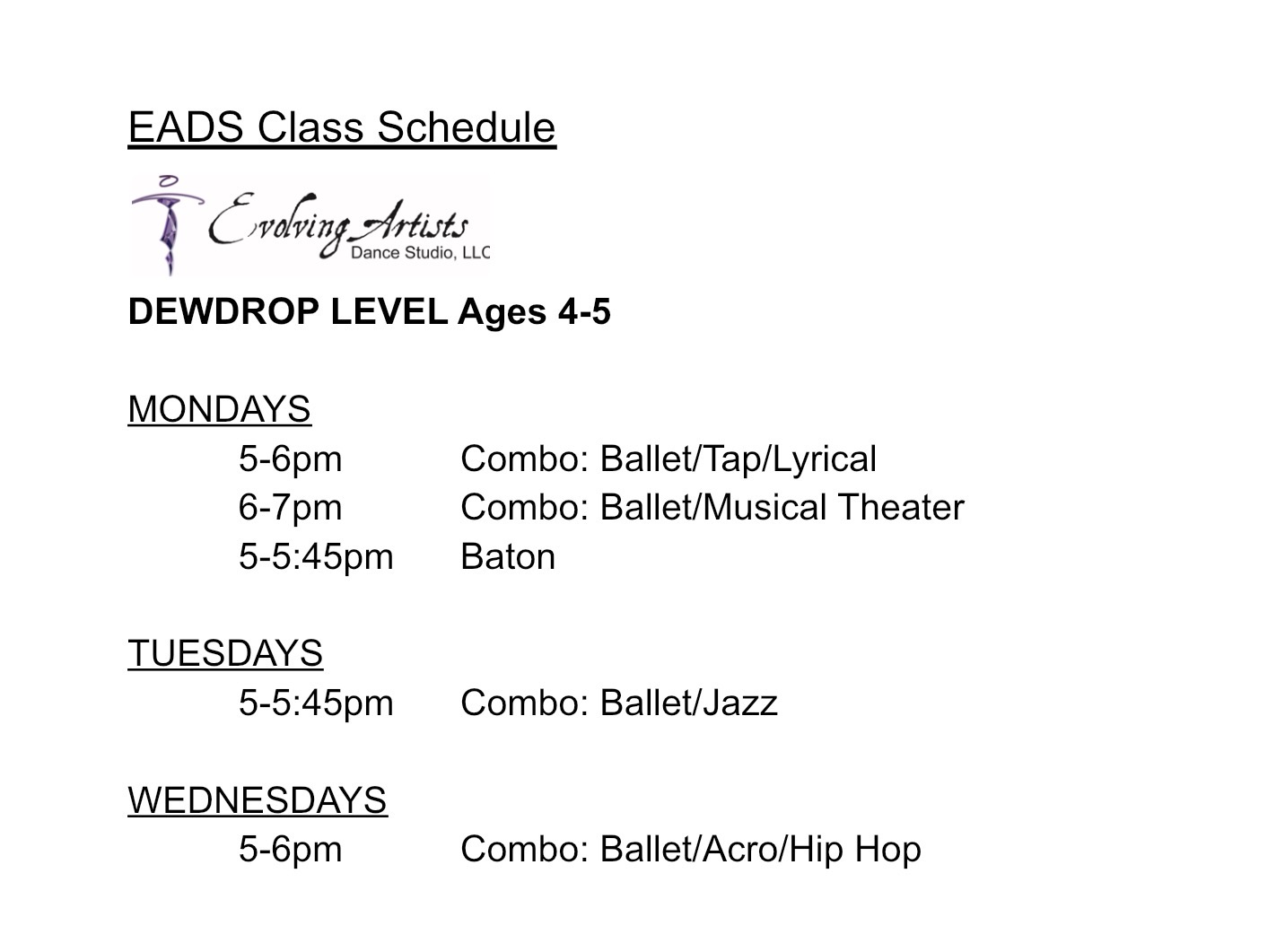 EADS Class Schedule

Evolving Artists
Dance Studio, LLC

DEWDROP LEVEL Ages 4-5

MONDAYS
5-6pm Combo: Ballet/Tap/Lyrical
6-7pm Combo: Ballet/Musical Theater
5-5:45pm Baton

TUESDAYS
5-5:45pm Combo: Ballet/Jazz

WEDNESDAYS
5-6pm Combo: Ballet/Acro/Hip Hop